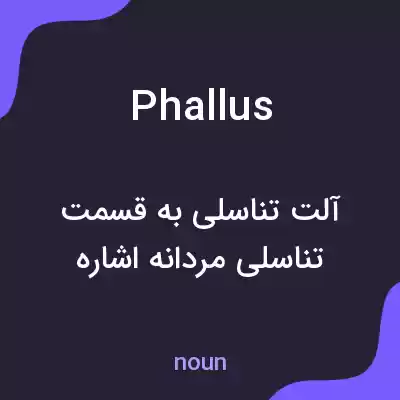 Phallus

آلت تناسلی به قسمت تناسلی مردانه اشاره

noun